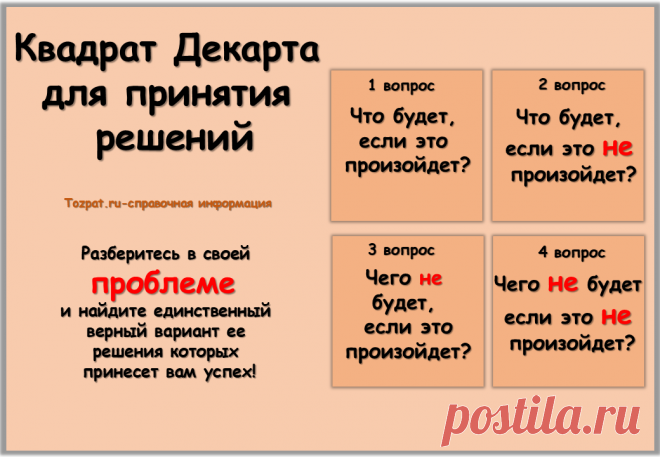 Квадрат Декарта для принятия решений

Tozpat.ru-справочная информация

Разберитесь в своей проблеме и найдите единственный верный вариант ее решения которых принесет вам успех!

1 вопрос
Что будет, если это произойдет?

2 вопрос
Что будет, если это не произойдет?

3 вопрос
Чего не будет, если это произойдет?

4 вопрос
Чего не будет если это не произойдет?

postila.ru